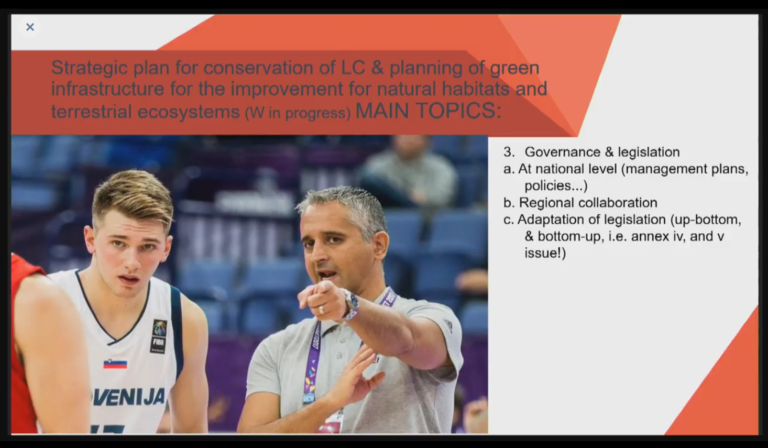 ×

Strategic plan for conservation of LC & planning of green infrastructure for the improvement for natural habitats and terrestrial ecosystems (W in progress) MAIN TOPICS:

3. Governance & legislation
a. At national level (management plans, policies...)
b. Regional collaboration
c. Adaptation of legislation (up-bottom, & bottom-up, i.e. annex iv, and v issue!)

FIBA
VENIJA